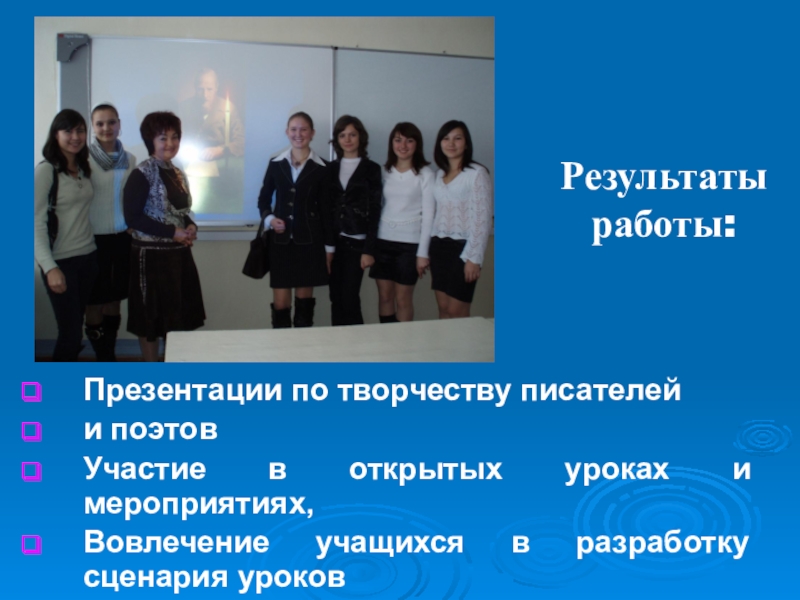 Результаты работы:

Презентации по творчеству писателей

и поэтов

Участие в открытых уроках и мероприятиях,

Вовлечение учащихся в разработку сценария уроков